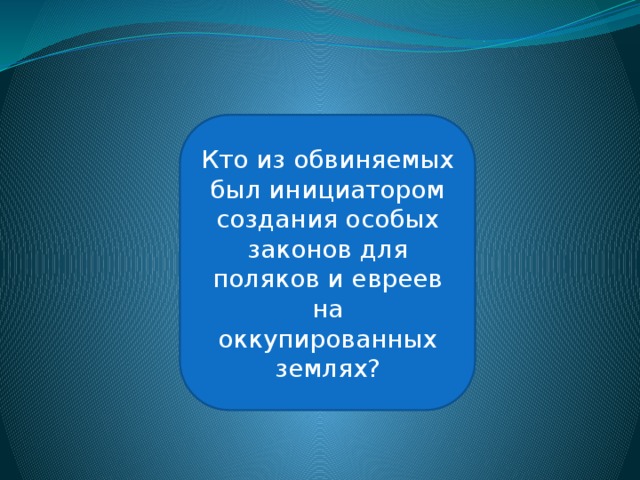 Кто из обвиняемых был инициатором создания особых законов для поляков и евреев на оккупированных землях?